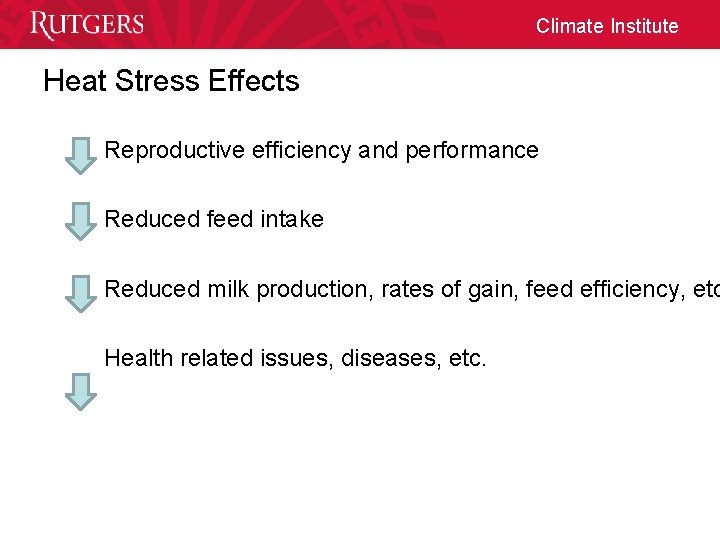 RUTGERS

Climate Institute

Heat Stress Effects

Reproductive efficiency and performance

Reduced feed intake

Reduced milk production, rates of gain, feed efficiency, etc

Health related issues, diseases, etc.